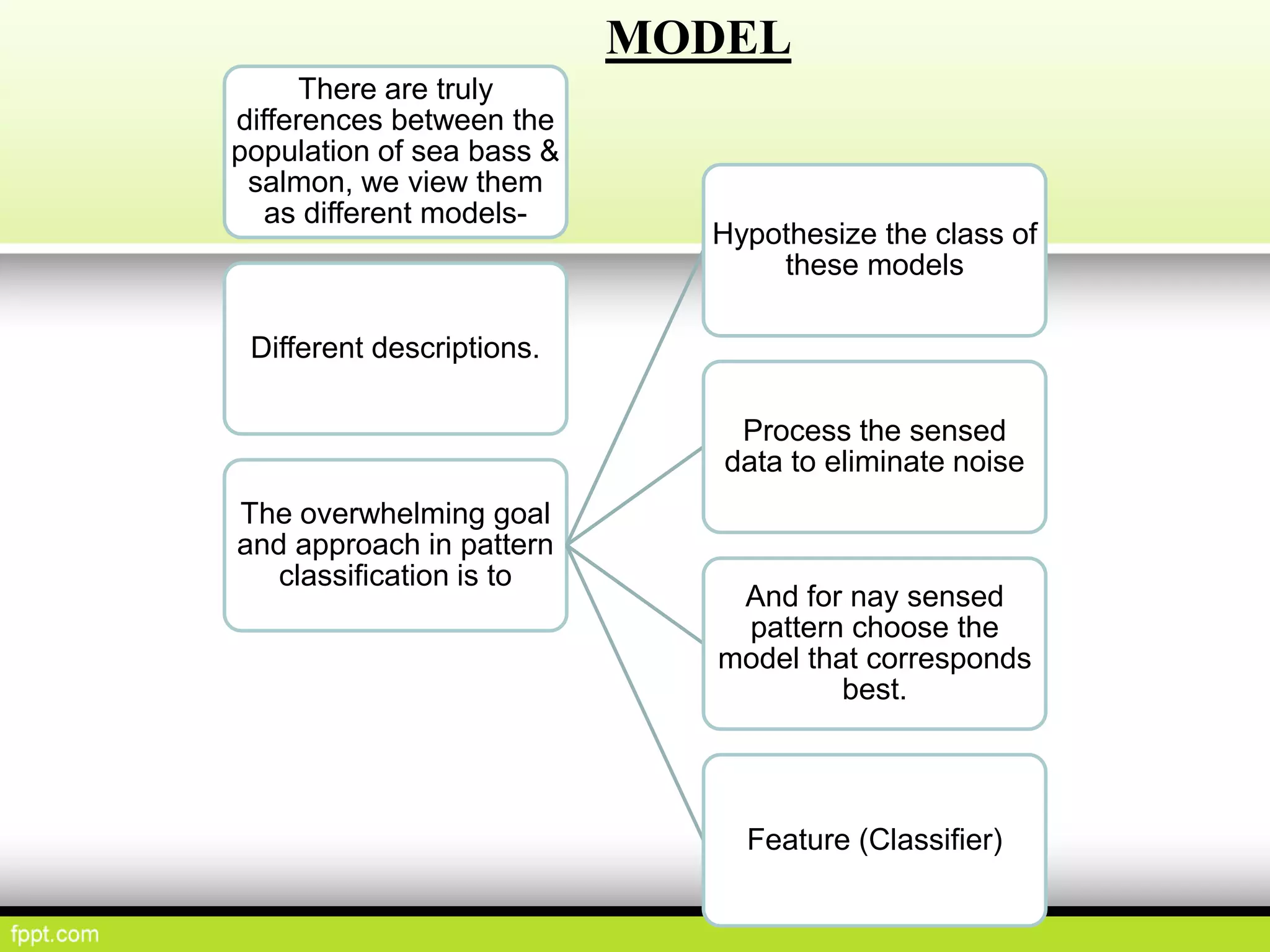 MODEL

There are truly differences between the population of sea bass & salmon, we view them as different models-

Different descriptions.

The overwhelming goal and approach in pattern classification is to

Hypothesize the class of these models

Process the sensed data to eliminate noise

And for nay sensed pattern choose the model that corresponds best.

Feature (Classifier)

fppt.com